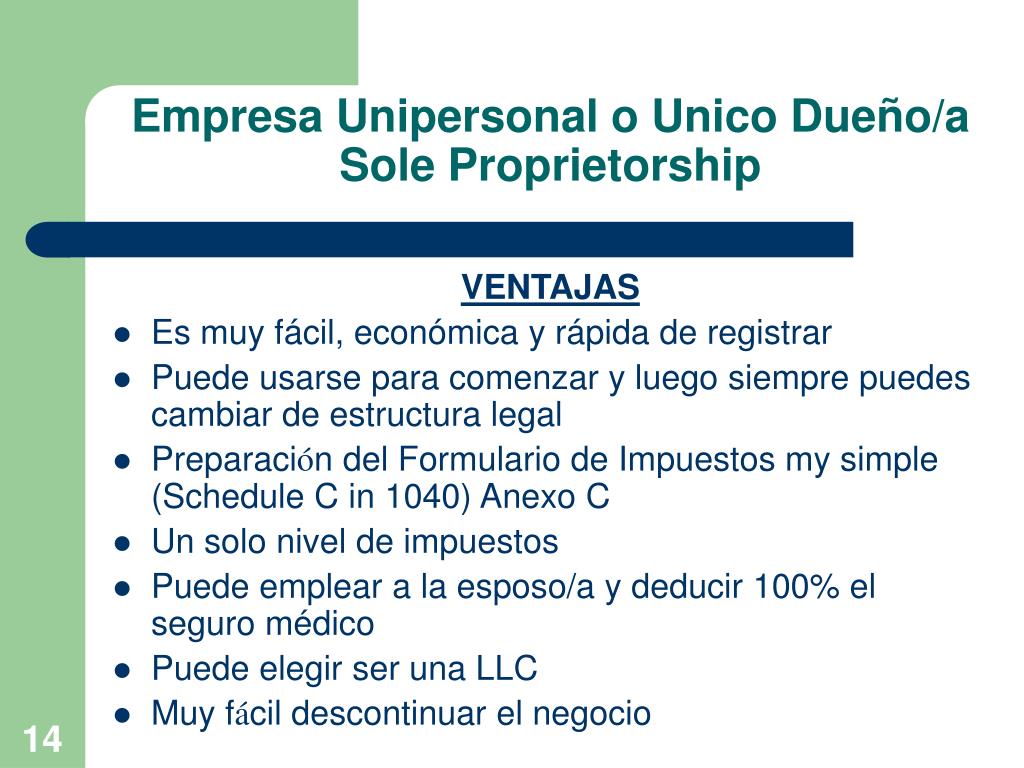 Empresa Unipersonal o Unico Dueño/a
Sole Proprietorship

VENTAJAS

- Es muy fácil, económica y rápida de registrar
- Puede usarse para comenzar y luego siempre puedes cambiar de estructura legal
- Preparación del Formulario de Impuestos my simple (Schedule C in 1040) Anexo C
- Un solo nivel de impuestos
- Puede emplear a la esposo/a y deducir 100% el seguro médico
- Puede elegir ser una LLC
- Muy fácil descontinuar el negocio

14